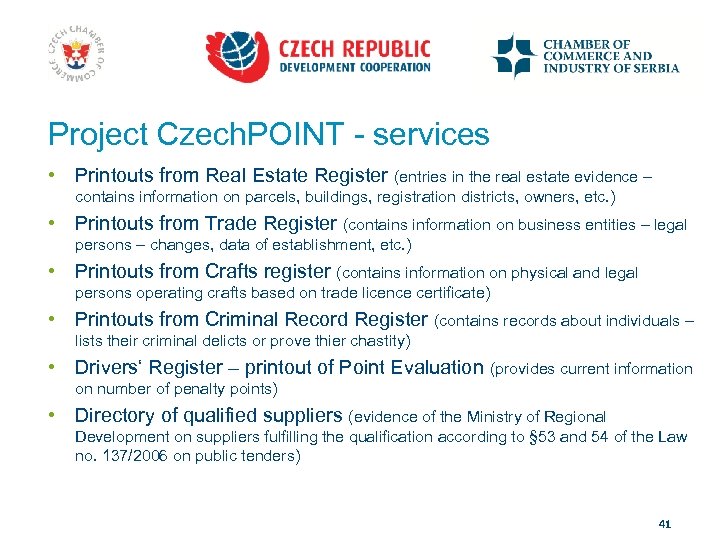 CZECH CHAMBER OF COMMERCE

CZECH REPUBLIC
DEVELOPMENT COOPERATION

CHAMBER OF
COMMERCE AND
INDUSTRY OF SERBIA

Project CzechPOINT - services

• Printouts from Real Estate Register (entries in the real estate evidence – contains information on parcels, buildings, registration districts, owners, etc.)
• Printouts from Trade Register (contains information on business entities – legal persons – changes, data of establishment, etc.)
• Printouts from Crafts register (contains information on physical and legal persons operating crafts based on trade licence certificate)
• Printouts from Criminal Record Register (contains records about individuals – lists their criminal delicts or prove thier chastity)
• Drivers' Register – printout of Point Evaluation (provides current information on number of penalty points)
• Directory of qualified suppliers (evidence of the Ministry of Regional Development on suppliers fulfilling the qualification according to §53 and 54 of the Law no. 137/2006 on public tenders)

41